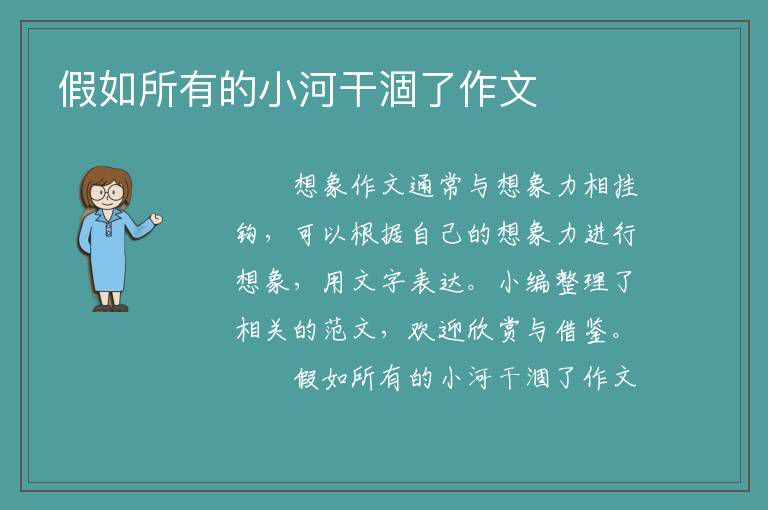 假如所有的小河干涸了作文

想象作文通常与想象力相挂钩，可以根据自己的想象力进行想象，用文字表达。小编整理了相关的范文，欢迎欣赏与借鉴。

假如所有的小河干涸了作文